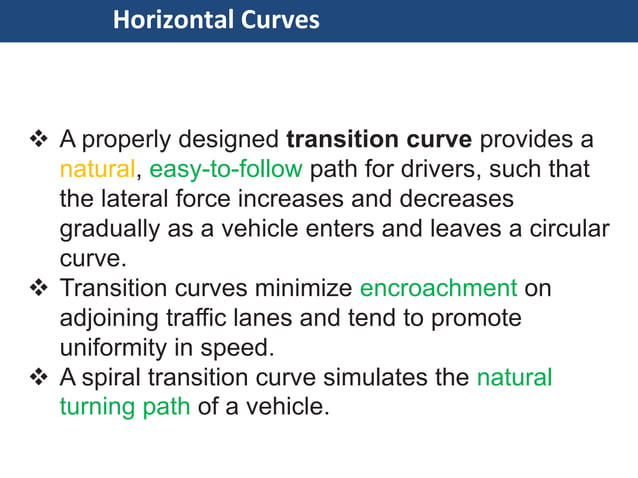 Horizontal Curves

❖ A properly designed transition curve provides a natural, easy-to-follow path for drivers, such that the lateral force increases and decreases gradually as a vehicle enters and leaves a circular curve.

❖ Transition curves minimize encroachment on adjoining traffic lanes and tend to promote uniformity in speed.

❖ A spiral transition curve simulates the natural turning path of a vehicle.